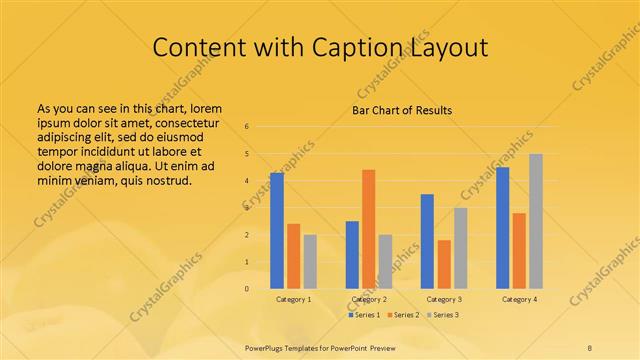 Content with Caption Layout

As you can see in this chart, lorem ipsum dolor sit amet, consectetur adipiscing elit, sed do eiusmod tempor incididunt ut labore et dolore magna aliqua. Ut enim ad minim veniam, quis nostrud.

Bar Chart of Results

6
5
4
3
2
1
0

Category 1
Category 2
Category 3
Category 4

Series 1
Series 2
Series 3

CrystalGraphics

PowerPlugs Templates for PowerPoint Preview

8